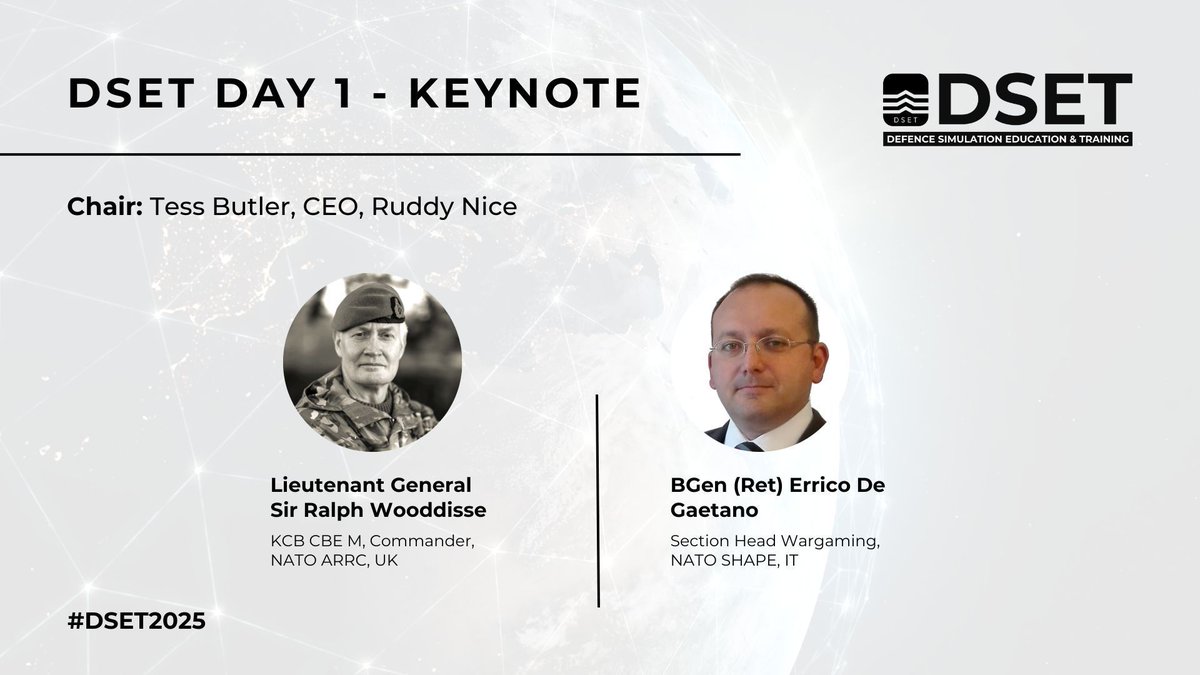 DSET DAY 1 - KEYNOTE

DSET
DSET
DEFENCE SIMULATION EDUCATION & TRAINING

Chair: Tess Butler, CEO, Ruddy Nice

Lieutenant General Sir Ralph Wooddisse

KCB CBE M, Commander, NATO ARRC, UK

BGen (Ret) Errico De Gaetano

Section Head Wargaming, NATO SHAPE, IT

#DSET2025